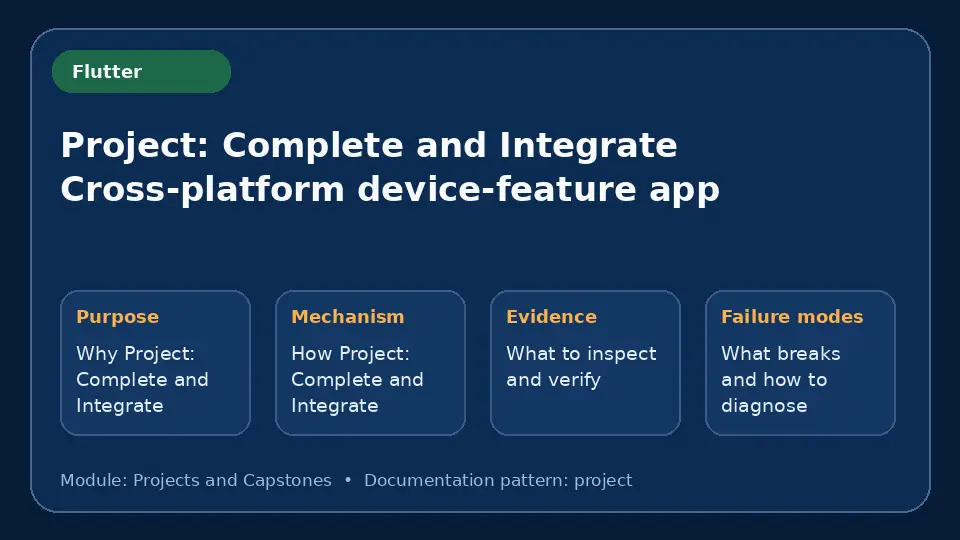 Flutter

Project: Complete and Integrate
Cross-platform device-feature app

Purpose

Why Project: Complete and Integrate

Mechanism

How Project: Complete and Integrate

Evidence

What to inspect and verify

Failure modes

What breaks and how to diagnose

Module: Projects and Capstones • Documentation pattern: project